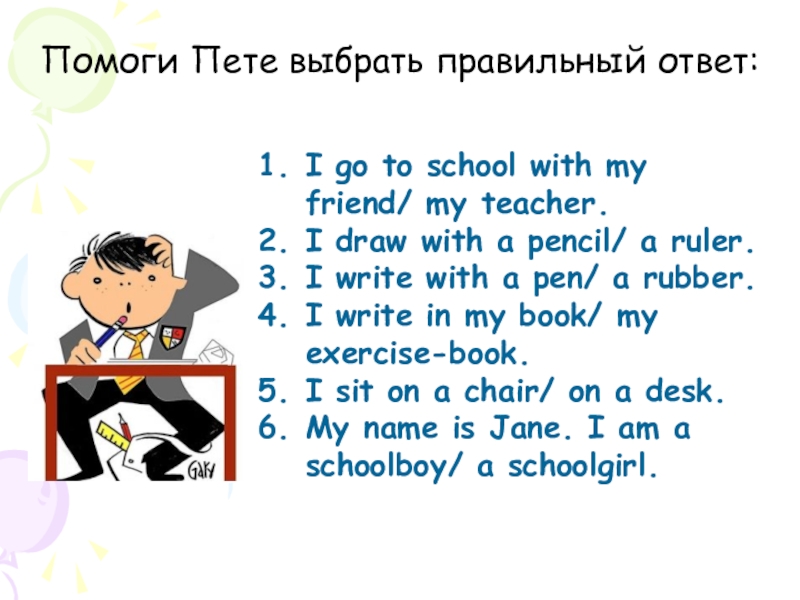 Помоги Пете выбрать правильный ответ:

1. I go to school with my friend/ my teacher.
2. I draw with a pencil/ a ruler.
3. I write with a pen/ a rubber.
4. I write in my book/ my exercise-book.
5. I sit on a chair/ on a desk.
6. My name is Jane. I am a schoolboy/ a schoolgirl.

GARY